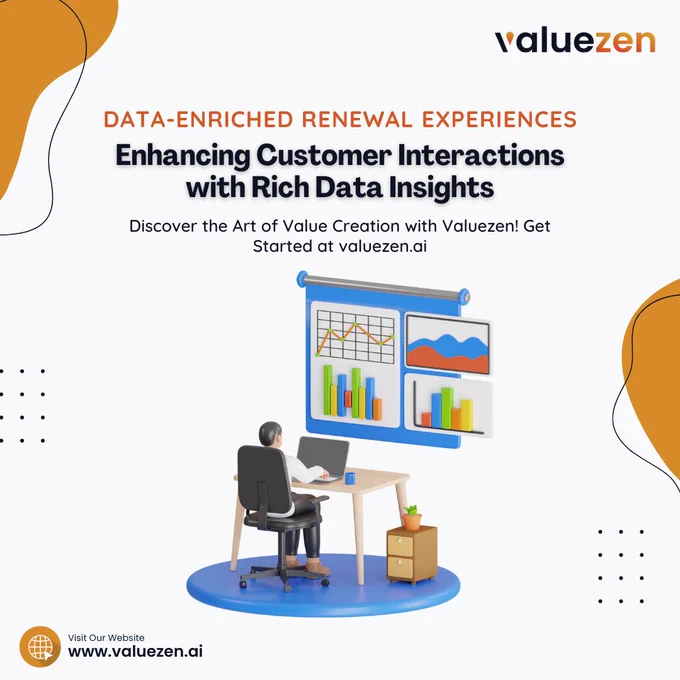 valuezen

DATA-ENRICHED RENEWAL EXPERIENCES

Enhancing Customer Interactions with Rich Data Insights

Discover the Art of Value Creation with Valuezen! Get Started at valuezen.ai

Visit Our Website
www.valuezen.ai